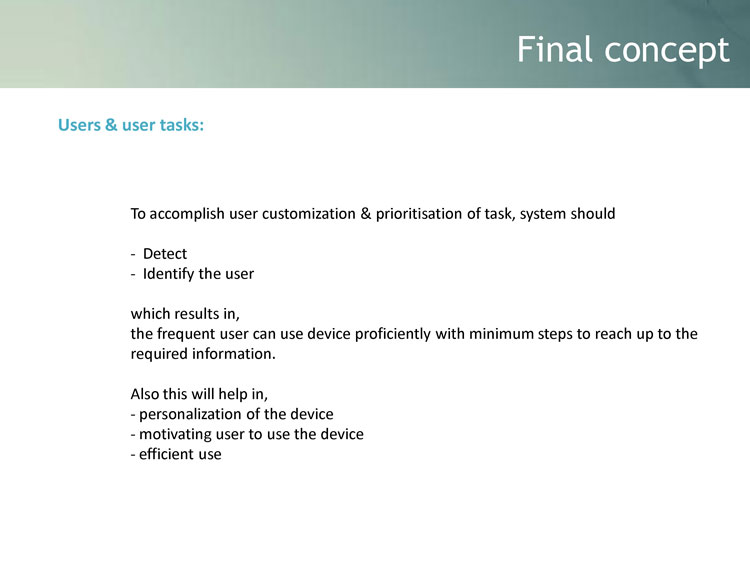 Final concept

Users & user tasks:

To accomplish user customization & prioritisation of task, system should

- Detect
- Identify the user

which results in,
the frequent user can use device proficiently with minimum steps to reach up to the required information.

Also this will help in,
- personalization of the device
- motivating user to use the device
- efficient use